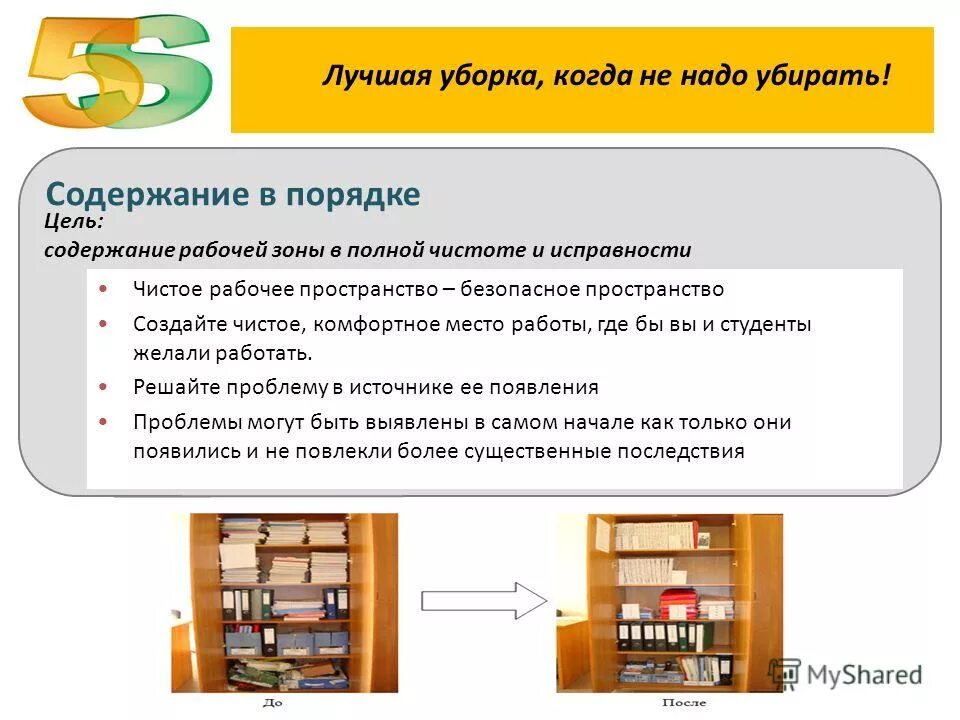 5S

Лучшая уборка, когда не надо убирать!

Содержание в порядке

Цель:
содержание рабочей зоны в полной чистоте и исправности

• Чистое рабочее пространство – безопасное пространство
• Создайте чистое, комфортное место работы, где бы вы и студенты желали работать.
• Решайте проблему в источнике ее появления
• Проблемы могут быть выявлены в самом начале как только они появились и не повлекли более существенные последствия

До

После

MyShared